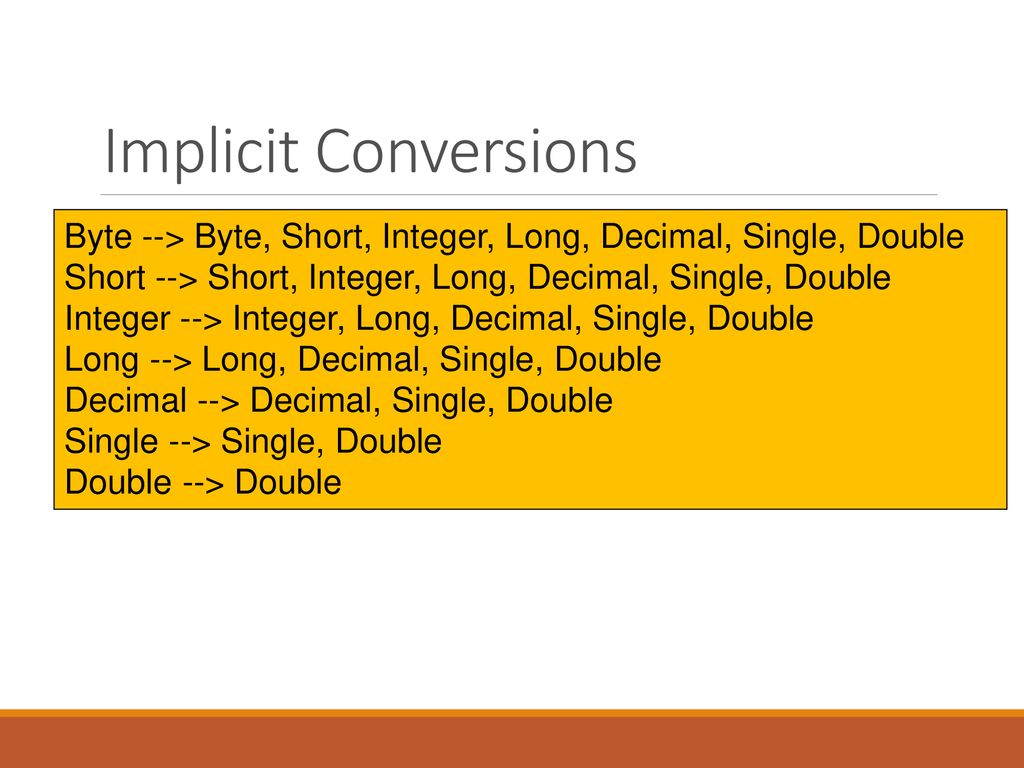 Implicit Conversions

Byte --> Byte, Short, Integer, Long, Decimal, Single, Double
Short --> Short, Integer, Long, Decimal, Single, Double
Integer --> Integer, Long, Decimal, Single, Double
Long --> Long, Decimal, Single, Double
Decimal --> Decimal, Single, Double
Single --> Single, Double
Double --> Double